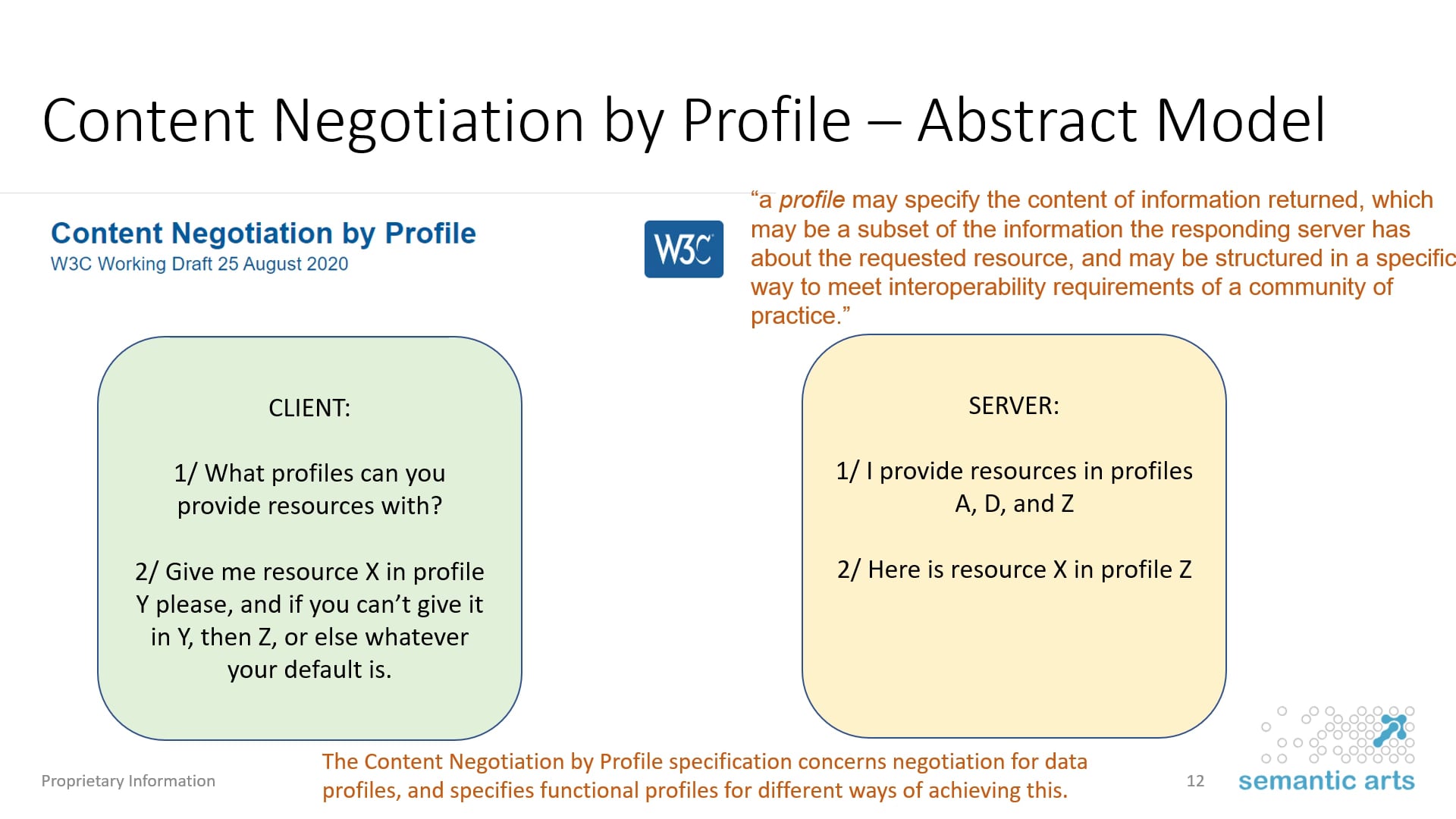 Content Negotiation by Profile – Abstract Model

Content Negotiation by Profile
W3C Working Draft 25 August 2020

W3C

“a profile may specify the content of information returned, which may be a subset of the information the responding server has about the requested resource, and may be structured in a specific way to meet interoperability requirements of a community of practice.”

CLIENT:

1/ What profiles can you provide resources with?

2/ Give me resource X in profile Y please, and if you can’t give it in Y, then Z, or else whatever your default is.

SERVER:

1/ I provide resources in profiles A, D, and Z

2/ Here is resource X in profile Z

Proprietary Information

The Content Negotiation by Profile specification concerns negotiation for data profiles, and specifies functional profiles for different ways of achieving this.

12

semantic arts